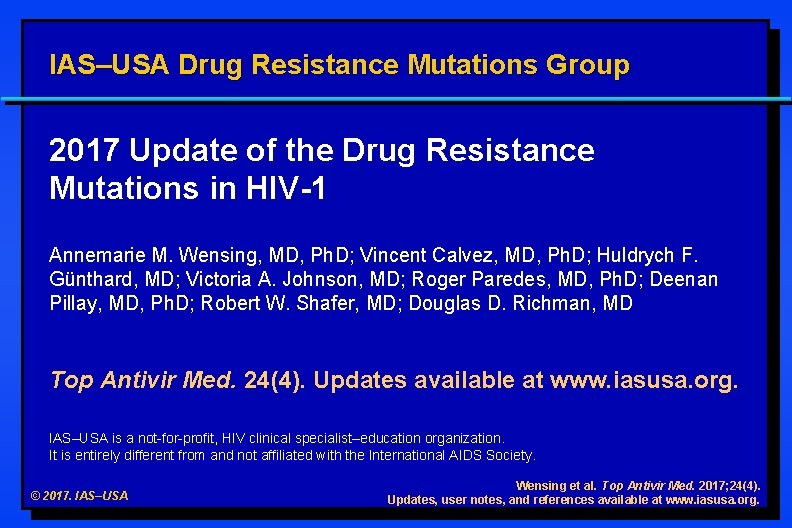 IAS–USA Drug Resistance Mutations Group

2017 Update of the Drug Resistance Mutations in HIV-1

Annemarie M. Wensing, MD, PhD; Vincent Calvez, MD, PhD; Huldrych F. Günthard, MD; Victoria A. Johnson, MD; Roger Paredes, MD, PhD; Deenan Pillay, MD, PhD; Robert W. Shafer, MD; Douglas D. Richman, MD

Top Antivir Med. 24(4). Updates available at www.iasusa.org.

IAS–USA is a not-for-profit, HIV clinical specialist–education organization. It is entirely different from and not affiliated with the International AIDS Society.

© 2017. IAS–USA

Wensing et al. Top Antivir Med. 2017;24(4). Updates, user notes, and references available at www.iasusa.org.